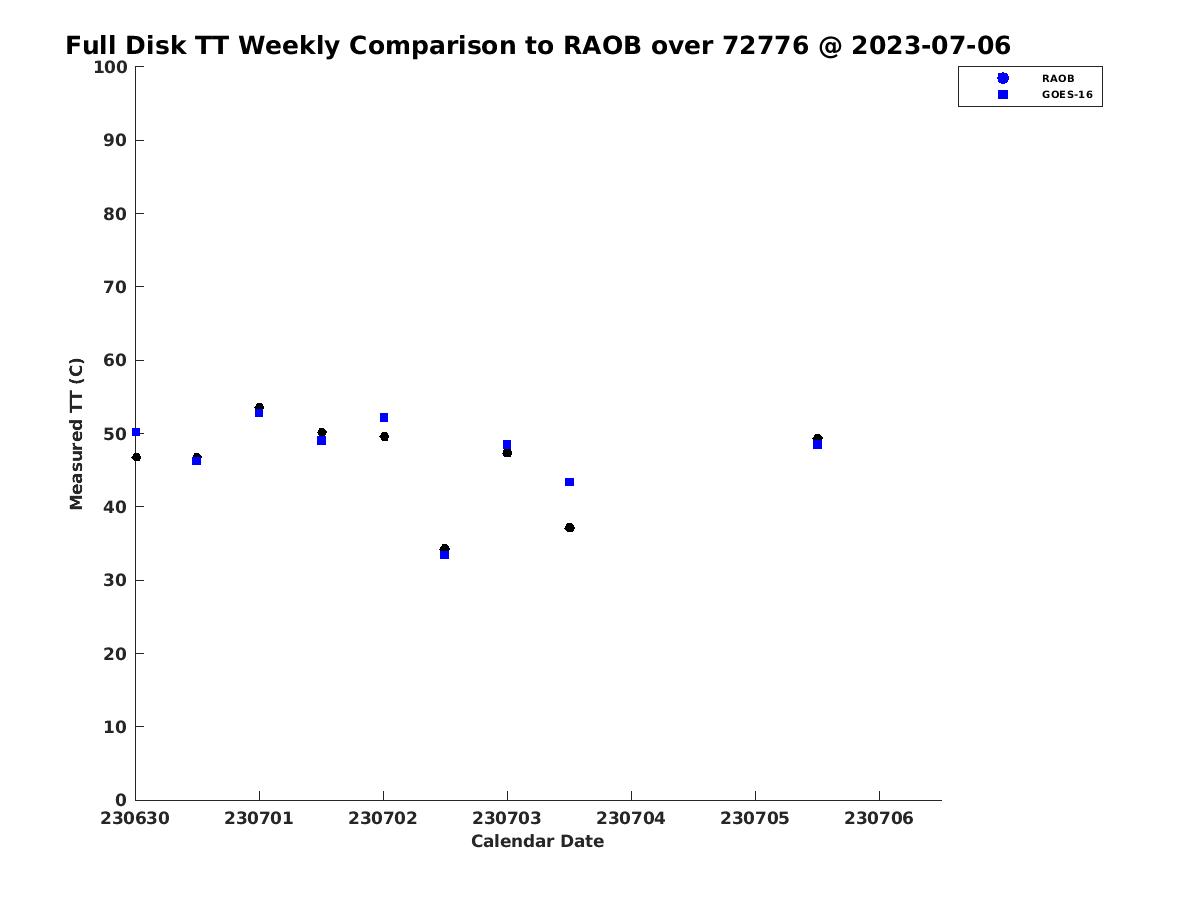 Full Disk TT Weekly Comparison to RAOB over 72776 @ 2023-07-06

RAOB
GOES-16

Measured TT (C)

100
90
80
70
60
50
40
30
20
10
0

230630
230701
230702
230703
230704
230705
230706

Calendar Date